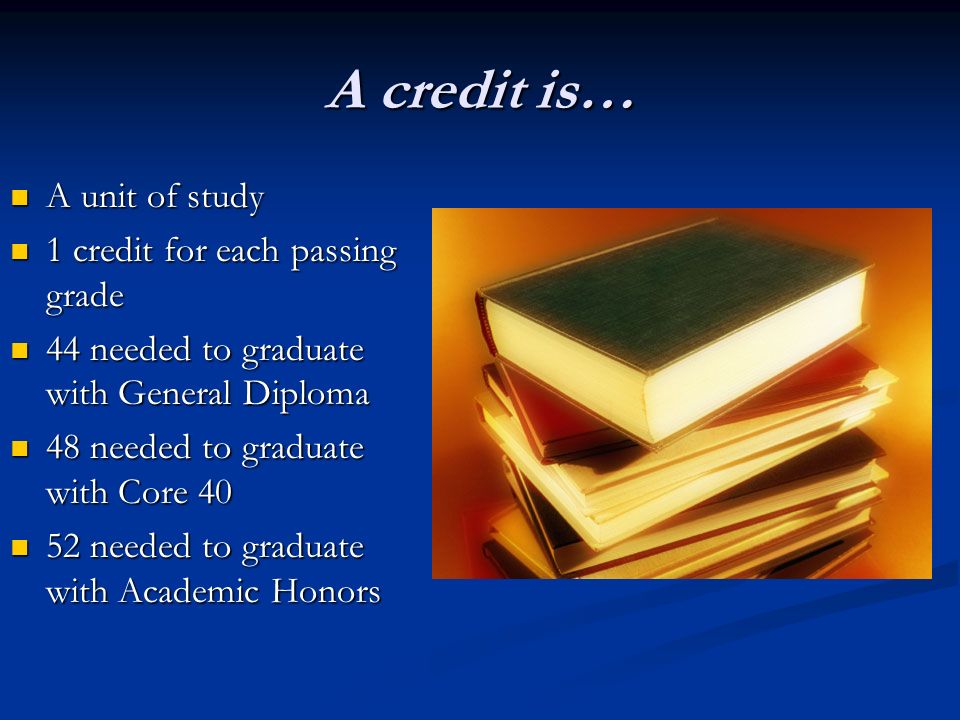 A credit is…

- A unit of study
- 1 credit for each passing grade
- 44 needed to graduate with General Diploma
- 48 needed to graduate with Core 40
- 52 needed to graduate with Academic Honors